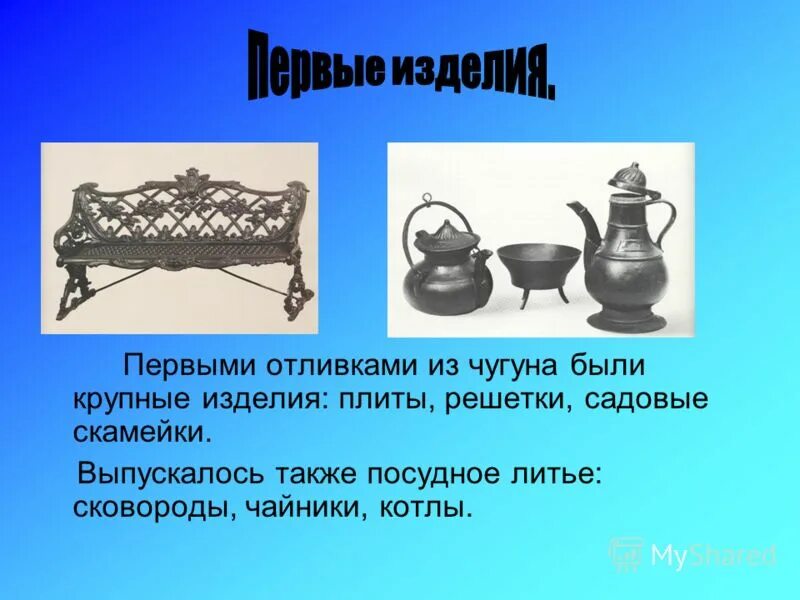 Первые изделия.

Первыми отливками из чугуна были крупные изделия: плиты, решетки, садовые скамейки.

Выпускалось также посудное литье: сковороды, чайники, котлы.

MyShared